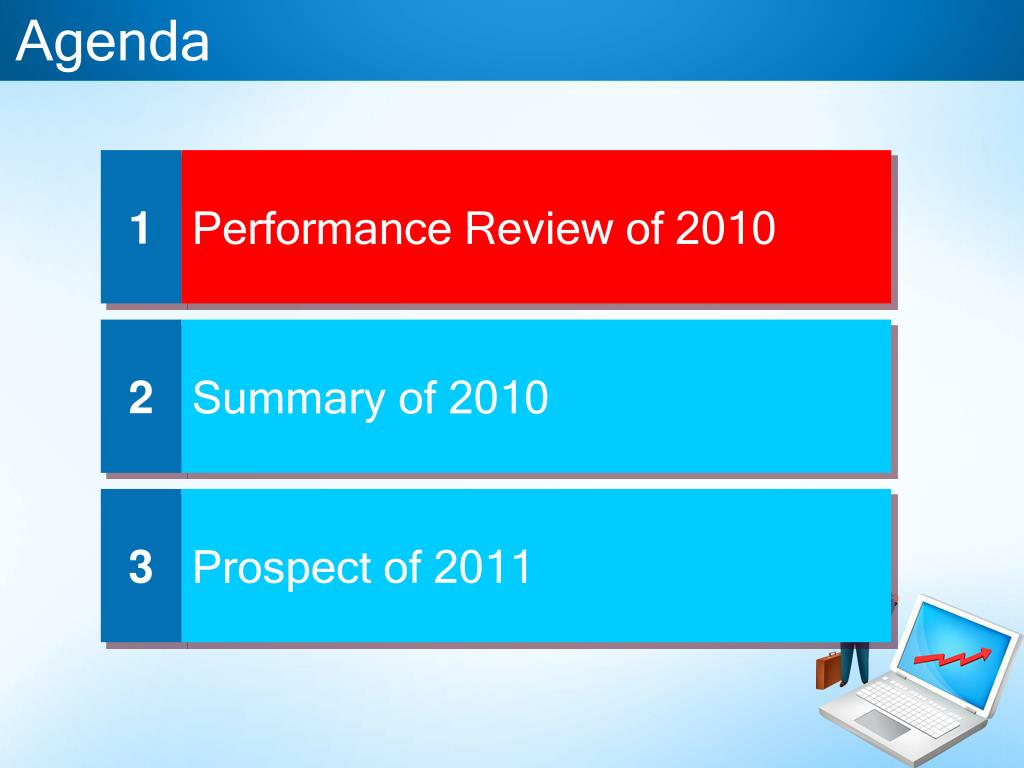 Agenda

1 Performance Review of 2010

2 Summary of 2010

3 Prospect of 2011